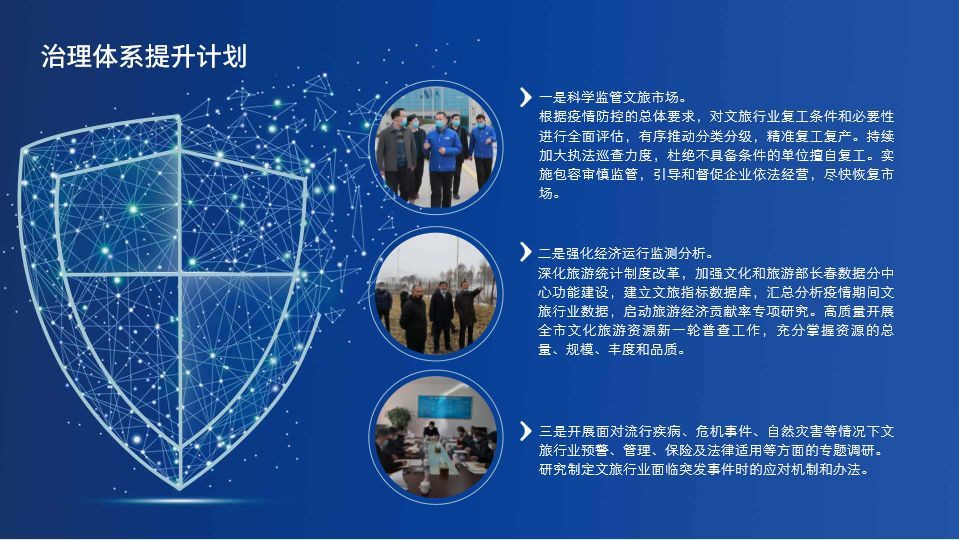 治理体系提升计划

一是科学监管文旅市场。
根据疫情防控的总体要求，对文旅行业复工条件和必要性进行全面评估，有序推动分类分级，精准复工复产。持续加大执法巡查力度，杜绝不具备条件的单位擅自复工。实施包容审慎监管，引导和督促企业依法经营，尽快恢复市场。

二是强化经济运行监测分析。
深化旅游统计制度改革，加强文化和旅游部长春数据分中心功能建设，建立文旅指标数据库，汇总分析疫情期间文旅行业数据，启动旅游经济贡献率专项研究。高质量开展全市文化旅游资源新一轮普查工作，充分掌握资源的总量、规模、丰度和品质。

三是开展面对流行疾病、危机事件、自然灾害等情况下文旅行业预警、管理、保险及法律适用等方面的专题调研。研究制定文旅行业面临突发事件时的应对机制和办法。